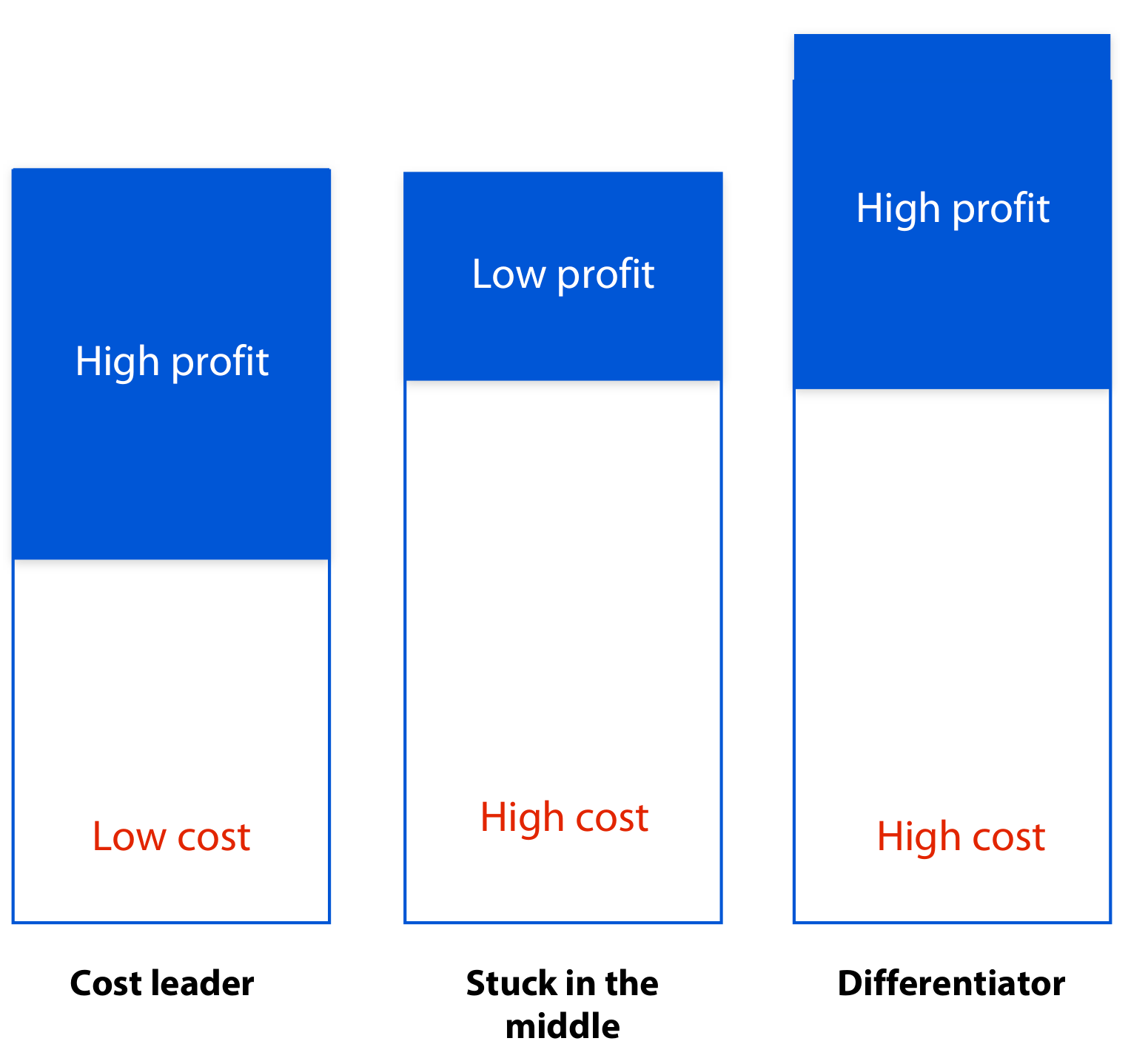 High profit

Low cost

Cost leader

Low profit

High cost

Stuck in the middle

High profit

High cost

Differentiator